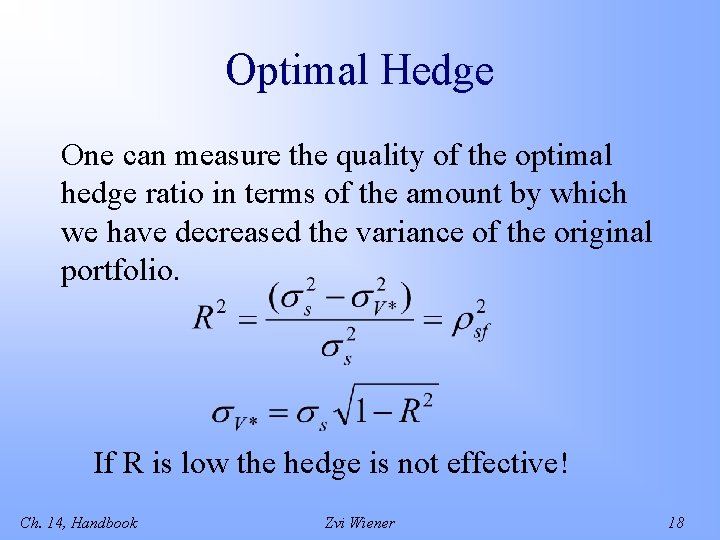 Optimal Hedge

One can measure the quality of the optimal hedge ratio in terms of the amount by which we have decreased the variance of the original portfolio.

$R^2 = \frac{(\sigma_s^2 - \sigma_{V*}^2)}{\sigma_s^2} = \rho_{sf}^2$

$\sigma_{V*} = \sigma_s \sqrt{1 - R^2}$

If R is low the hedge is not effective!

Ch. 14, Handbook

Zvi Wiener

18